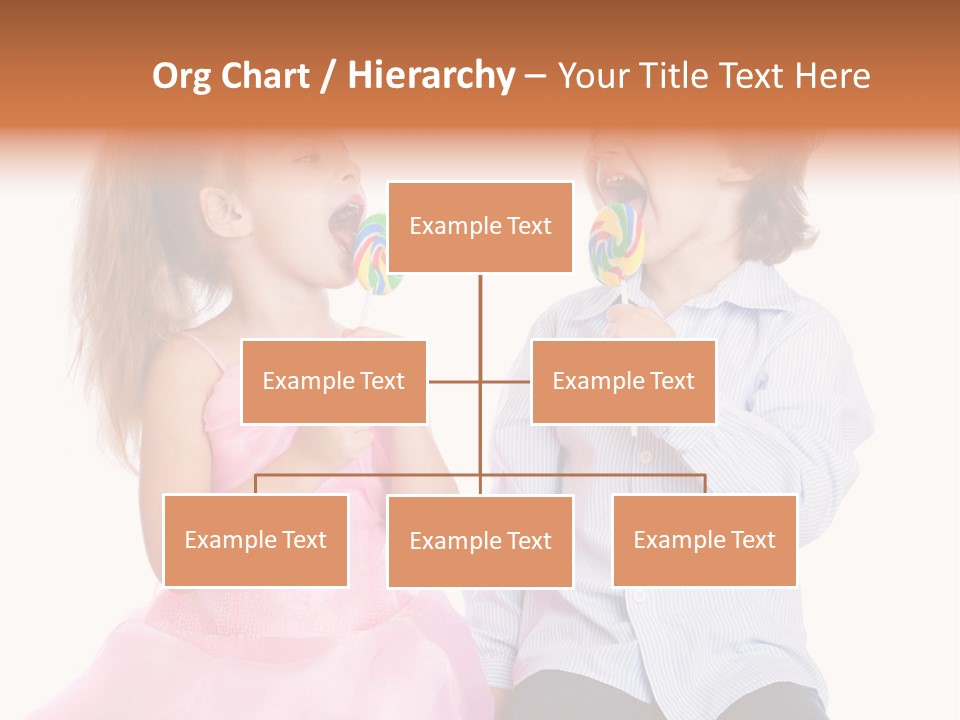 Org Chart / Hierarchy – Your Title Text Here

Example Text

Example Text

Example Text

Example Text

Example Text

Example Text